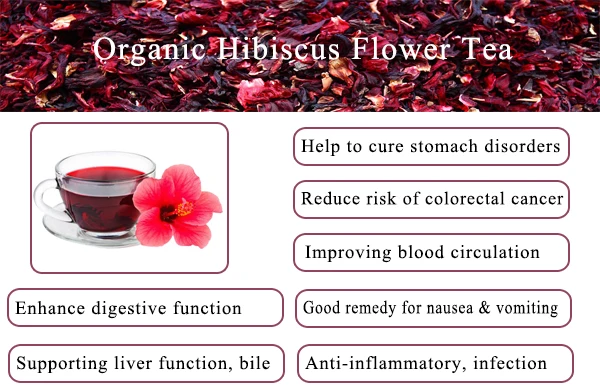 Organic Hibiscus Flower Tea

Help to cure stomach disorders

Reduce risk of colorectal cancer

Improving blood circulation

Enhance digestive function

Good remedy for nausea & vomiting

Supporting liver function, bile

Anti-inflammatory, infection